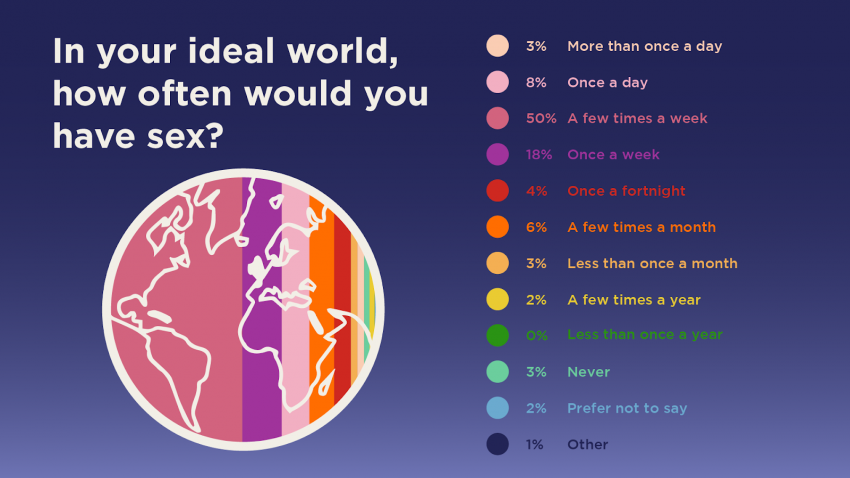 In your ideal world, how often would you have sex?

3% More than once a day
8% Once a day
50% A few times a week
18% Once a week
4% Once a fortnight
6% A few times a month
3% Less than once a month
2% A few times a year
0% Less than once a year
3% Never
2% Prefer not to say
1% Other